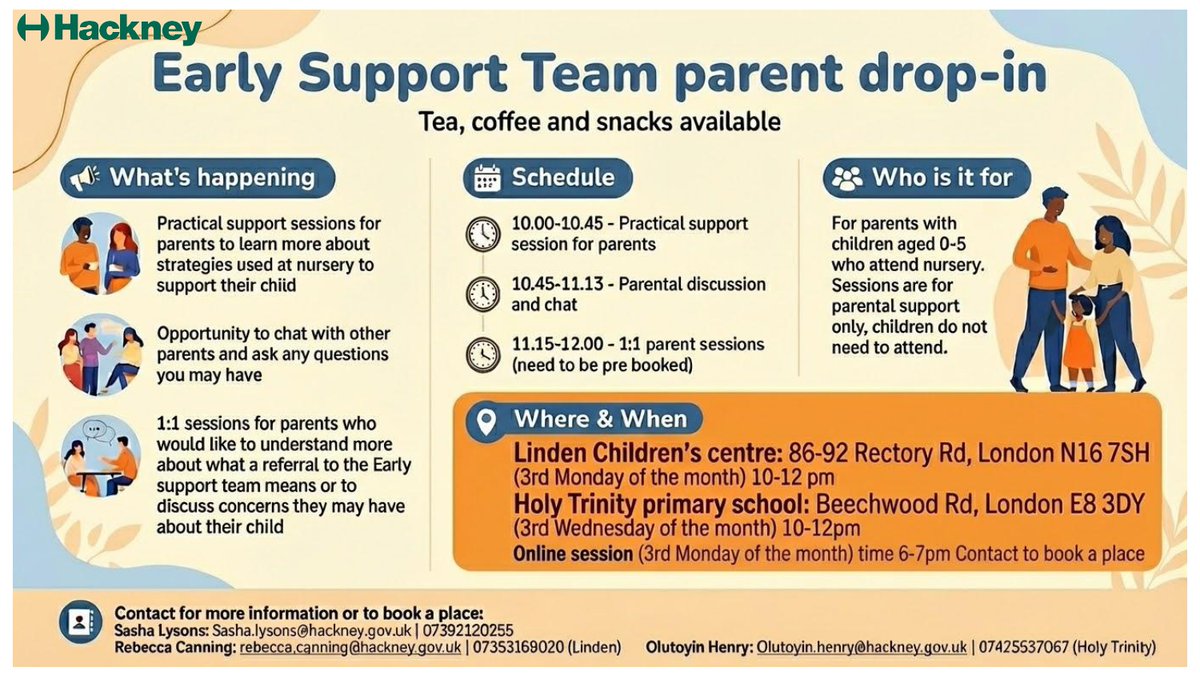 Hackney

Early Support Team parent drop-in

Tea, coffee and snacks available

What's happening

Practical support sessions for parents to learn more about strategies used at nursery to support their chiid

Opportunity to chat with other parents and ask any questions you may have

1:1 sessions for parents who would like to understand more about what a referral to the Early support team means or to discuss concerns they may have about their child

Schedule

10.00-10.45 - Practical support session for parents

10.45-11.13 - Parental discussion and chat

11.15-12.00 - 1:1 parent sessions (need to be pre booked)

Who is it for

For parents with children aged 0-5 who attend nursery. Sessions are for parental support only, children do not need to attend.

Where & When

Linden Children's centre: 86-92 Rectory Rd, London N16 7SH (3rd Monday of the month) 10-12 pm

Holy Trinity primary school: Beechwood Rd, London E8 3DY (3rd Wednesday of the month) 10-12pm

Online session (3rd Monday of the month) time 6-7pm Contact to book a place

Contact for more information or to book a place:
Sasha Lysons: Sasha.lysons@hackney.gov.uk | 07392120255
Rebecca Canning: rebecca.canning@hackney.gov.uk | 07353169020 (Linden)
Olutoyin Henry: Olutoyin.henry@hackney.gov.uk | 07425537067 (Holy Trinity)